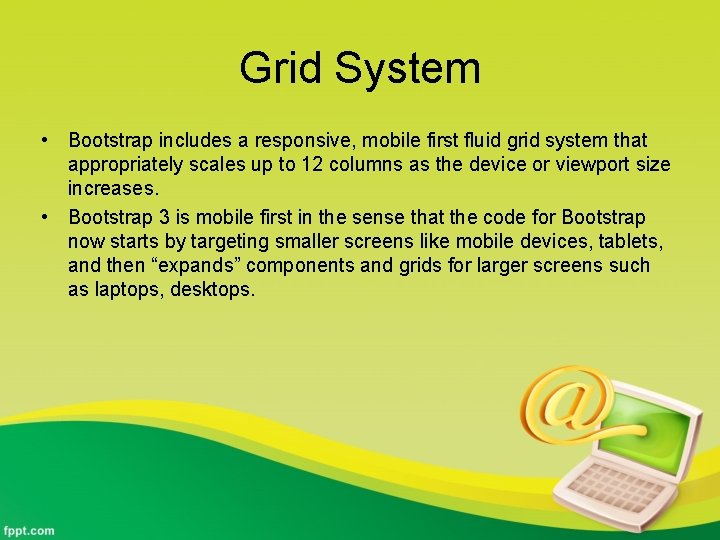 Grid System

• Bootstrap includes a responsive, mobile first fluid grid system that appropriately scales up to 12 columns as the device or viewport size increases.
• Bootstrap 3 is mobile first in the sense that the code for Bootstrap now starts by targeting smaller screens like mobile devices, tablets, and then “expands” components and grids for larger screens such as laptops, desktops.

@

fppt.com